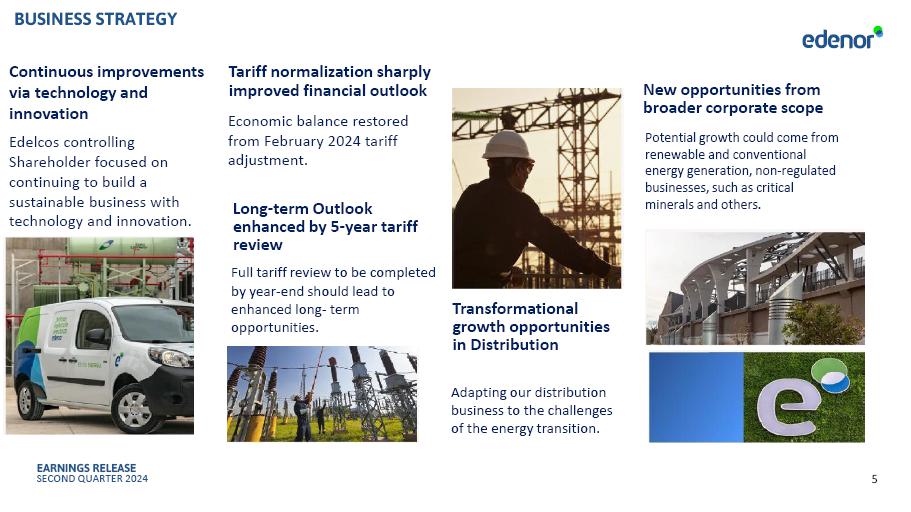 BUSINESS STRATEGY

edenor

Continuous improvements via technology and innovation

Edelcos controlling Shareholder focused on continuing to build a sustainable business with technology and innovation.

Tariff normalization sharply improved financial outlook

Economic balance restored from February 2024 tariff adjustment.

Long-term Outlook enhanced by 5-year tariff review

Full tariff review to be completed by year-end should lead to enhanced long- term opportunities.

Transformational growth opportunities in Distribution

Adapting our distribution business to the challenges of the energy transition.

New opportunities from broader corporate scope

Potential growth could come from renewable and conventional energy generation, non-regulated businesses, such as critical minerals and others.

EARNINGS RELEASE
SECOND QUARTER 2024

5